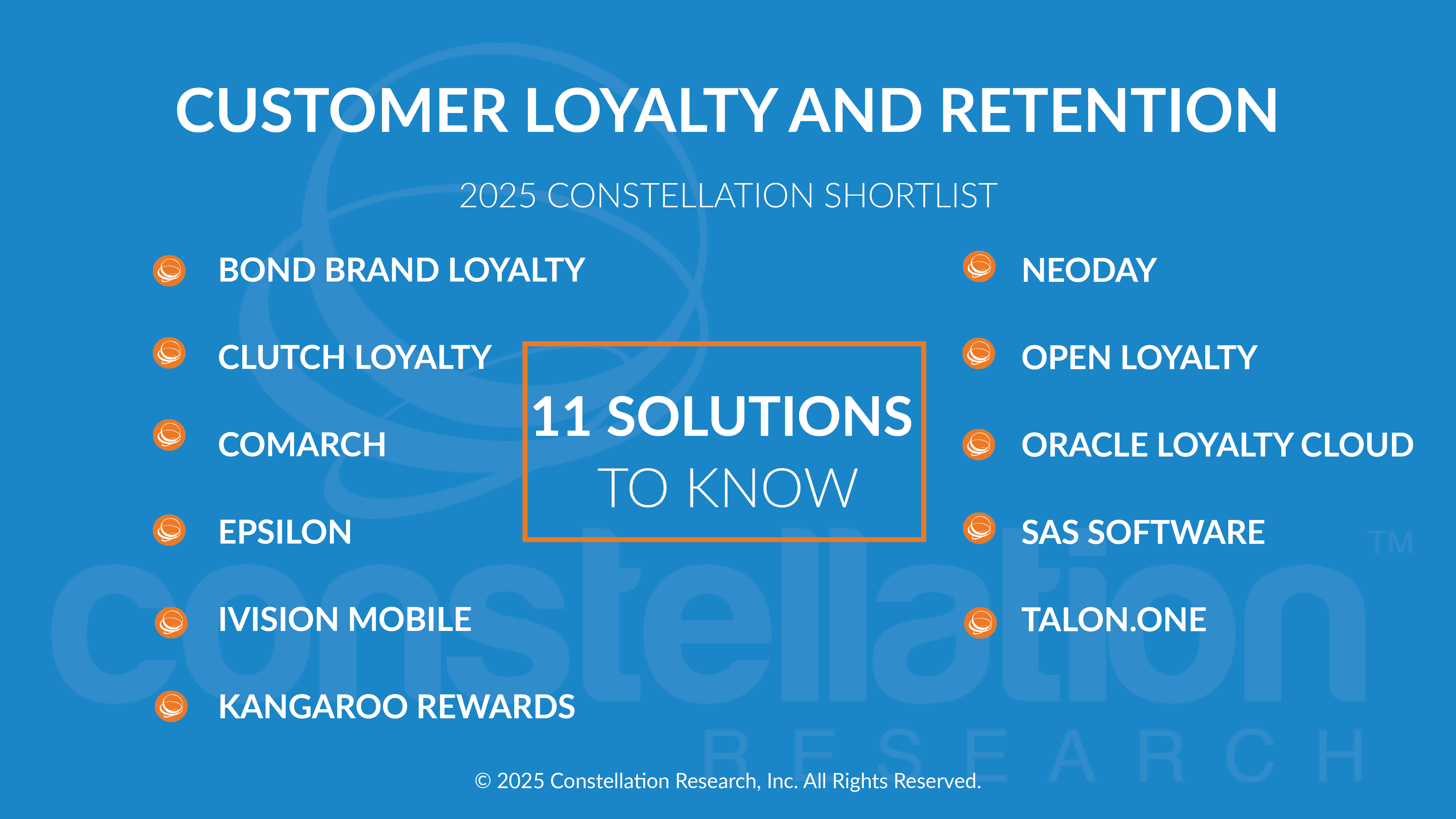 CUSTOMER LOYALTY AND RETENTION

2025 CONSTELLATION SHORTLIST

BOND BRAND LOYALTY

CLUTCH LOYALTY

COMARCH

EPSILON

IVISION MOBILE

KANGAROO REWARDS

11 SOLUTIONS TO KNOW

NEODAY

OPEN LOYALTY

ORACLE LOYALTY CLOUD

SAS SOFTWARE

TALON.ONE

constellation™ RESEARCH

© 2025 Constellation Research, Inc. All Rights Reserved.